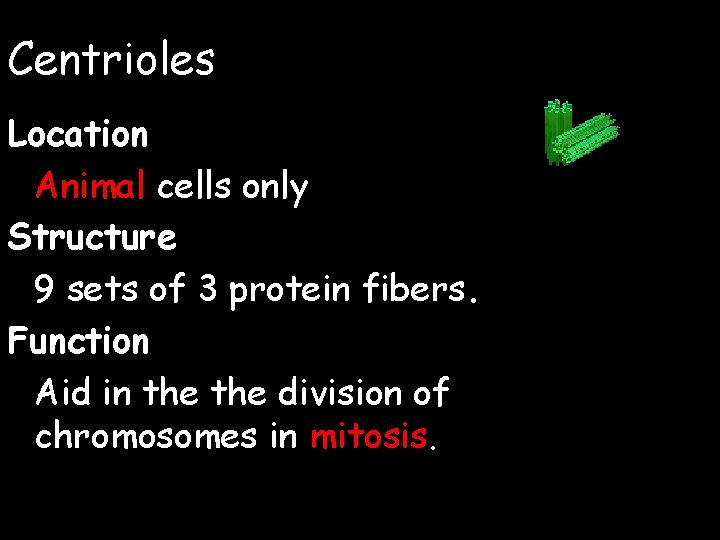 Centrioles

Location

Animal cells only

Structure

9 sets of 3 protein fibers.

Function

Aid in the the division of chromosomes in mitosis.